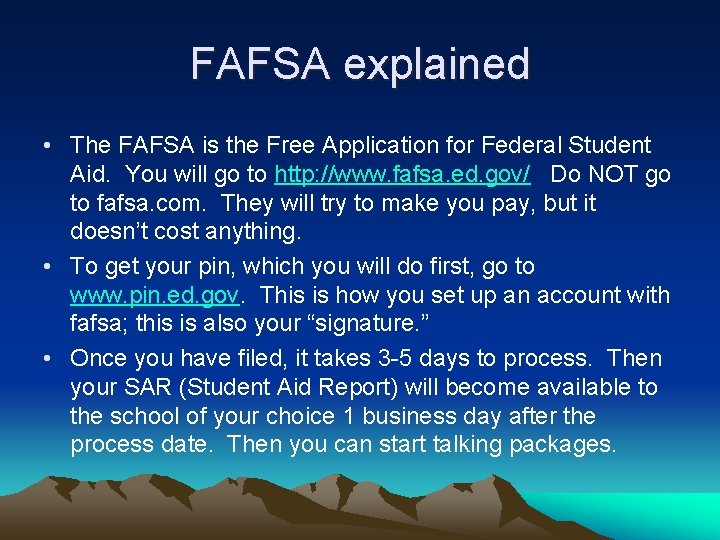 FAFSA explained

• The FAFSA is the Free Application for Federal Student Aid. You will go to http://www.fafsa.ed.gov/ Do NOT go to fafsa.com. They will try to make you pay, but it doesn't cost anything.

• To get your pin, which you will do first, go to www.pin.ed.gov. This is how you set up an account with fafsa; this is also your "signature."

• Once you have filed, it takes 3-5 days to process. Then your SAR (Student Aid Report) will become available to the school of your choice 1 business day after the process date. Then you can start talking packages.